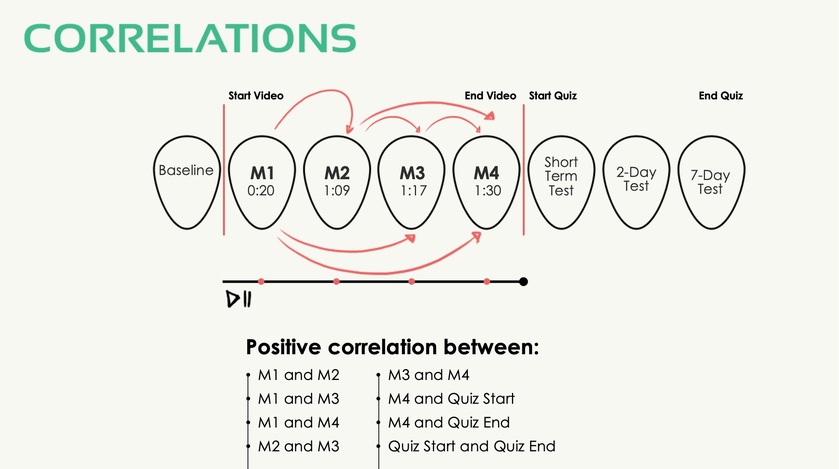 CORRELATIONS

Start Video

End Video

Start Quiz

End Quiz

Baseline

M1
0:20

M2
1:09

M3
1:17

M4
1:30

Short Term Test

2-Day Test

7-Day Test

Positive correlation between:

M1 and M2
M1 and M3
M1 and M4
M2 and M3

M3 and M4
M4 and Quiz Start
M4 and Quiz End
Quiz Start and Quiz End